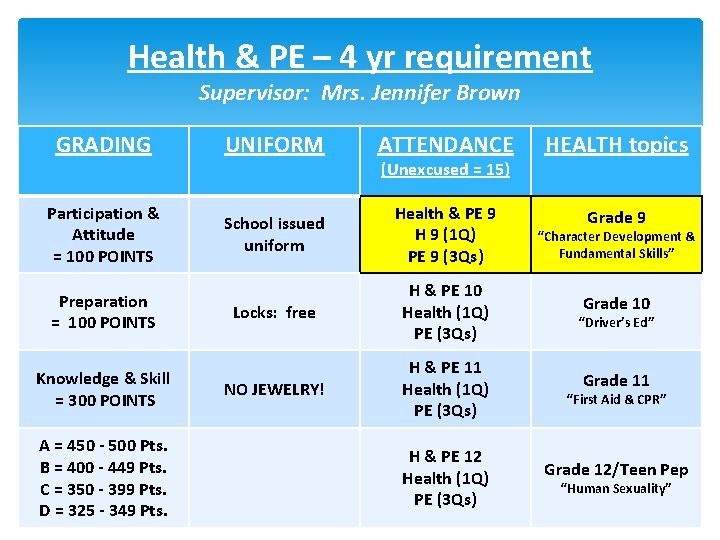 Health & PE – 4 yr requirement
Supervisor: Mrs. Jennifer Brown

| GRADING | UNIFORM | ATTENDANCE (Unexcused = 15) | HEALTH topics |
|---|---|---|---|
| Participation & Attitude = 100 POINTS | School issued uniform | Health & PE 9 H 9 (1Q) PE 9 (3Qs) | Grade 9 "Character Development & Fundamental Skills" |
| Preparation = 100 POINTS | Locks: free | H & PE 10 Health (1Q) PE (3Qs) | Grade 10 "Driver's Ed" |
| Knowledge & Skill = 300 POINTS | NO JEWELRY! | H & PE 11 Health (1Q) PE (3Qs) | Grade 11 "First Aid & CPR" |
| A = 450 - 500 Pts. B = 400 - 449 Pts. C = 350 - 399 Pts. D = 325 - 349 Pts. | | H & PE 12 Health (1Q) PE (3Qs) | Grade 12/Teen Pep "Human Sexuality" |